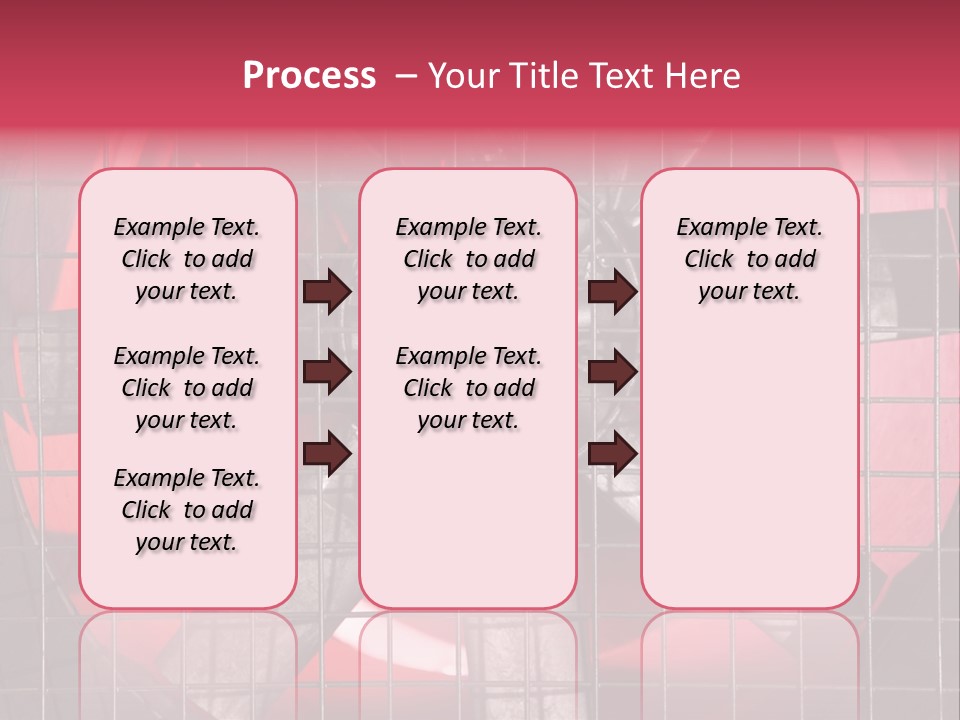 Process – Your Title Text Here

Example Text. Click to add your text.

Example Text. Click to add your text.

Example Text. Click to add your text.

Example Text. Click to add your text.

Example Text. Click to add your text.

Example Text. Click to add your text.